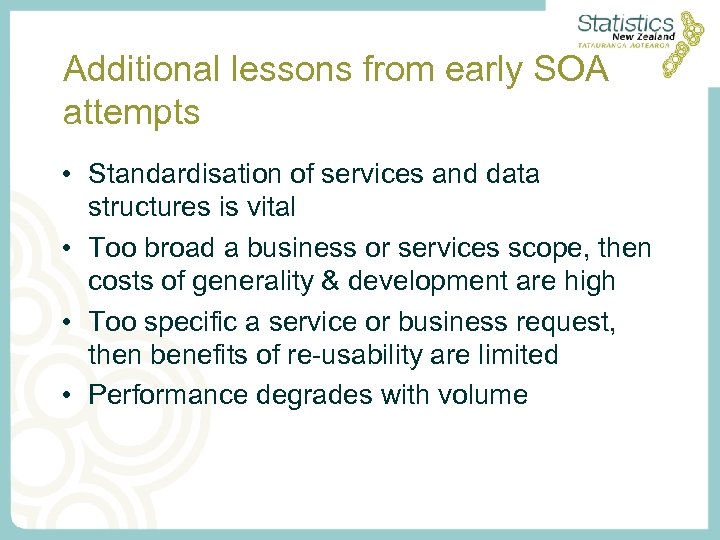 Statistics
New Zealand
TATAURANGA AOTEAROA

Additional lessons from early SOA attempts

• Standardisation of services and data structures is vital
• Too broad a business or services scope, then costs of generality & development are high
• Too specific a service or business request, then benefits of re-usability are limited
• Performance degrades with volume